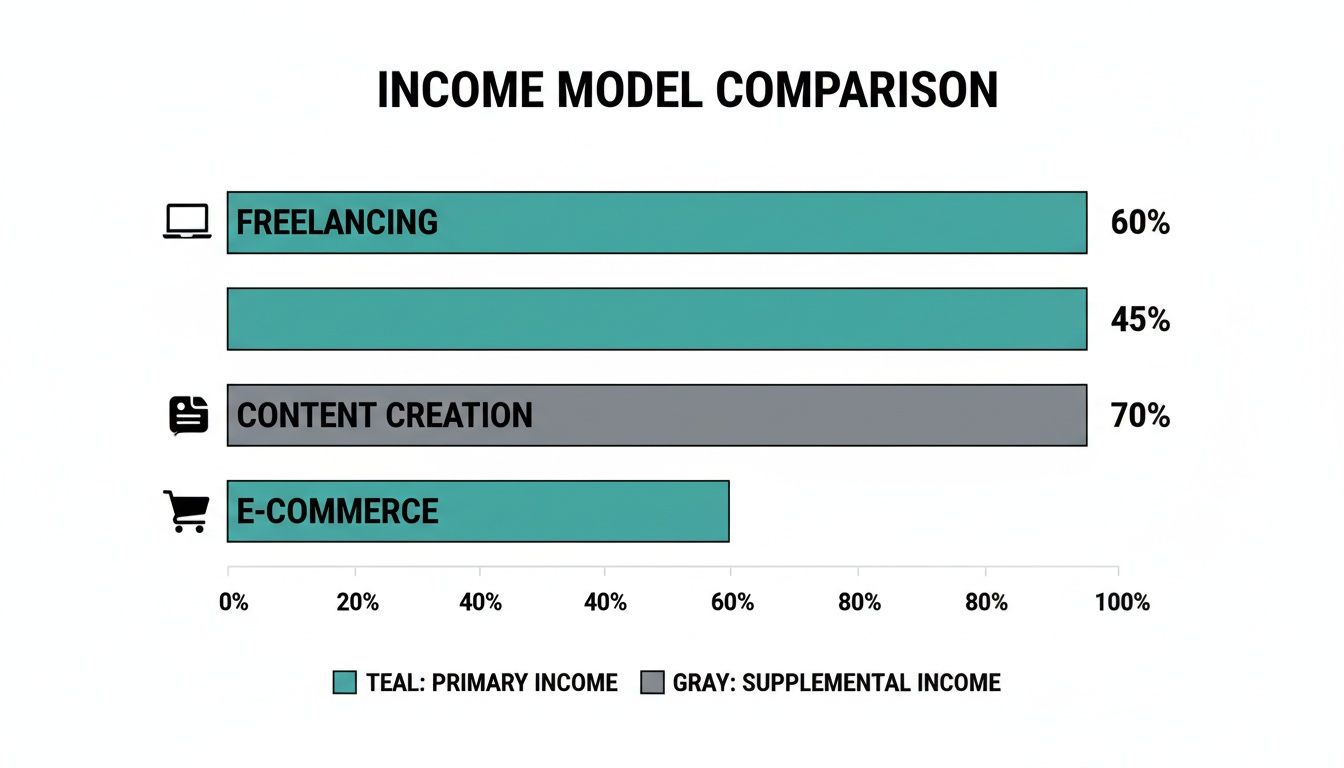 INCOME MODEL COMPARISON

FREELANCING 60%

45%

CONTENT CREATION 70%

E-COMMERCE

0% 20% 40% 40% 60% 80% 80% 100%

TEAL: PRIMARY INCOME GRAY: SUPPLEMENTAL INCOME